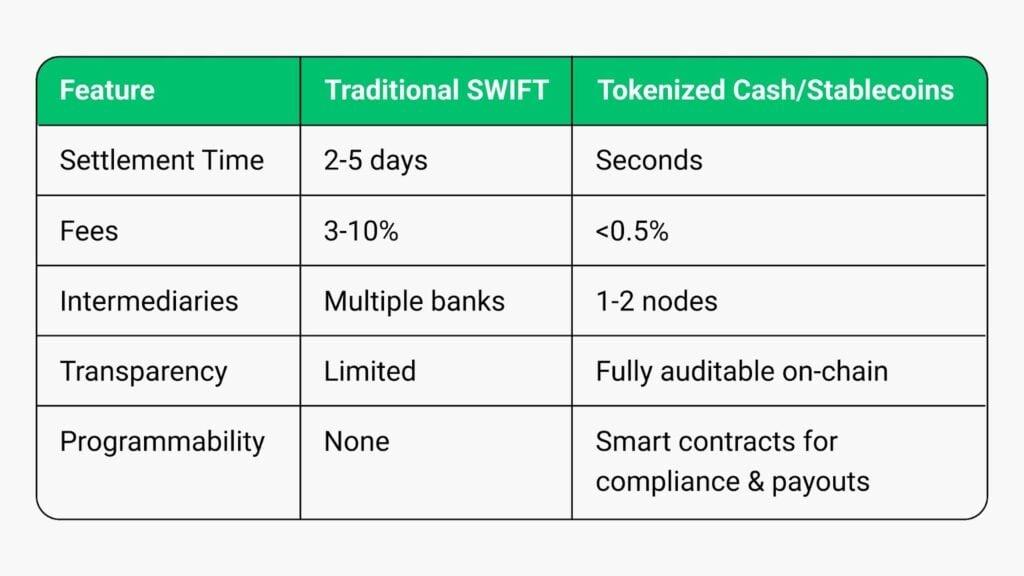 | Feature | Traditional SWIFT | Tokenized Cash/Stablecoins |
|---|---|---|
| Settlement Time | 2-5 days | Seconds |
| Fees | 3-10% | <0.5% |
| Intermediaries | Multiple banks | 1-2 nodes |
| Transparency | Limited | Fully auditable on-chain |
| Programmability | None | Smart contracts for compliance & payouts |